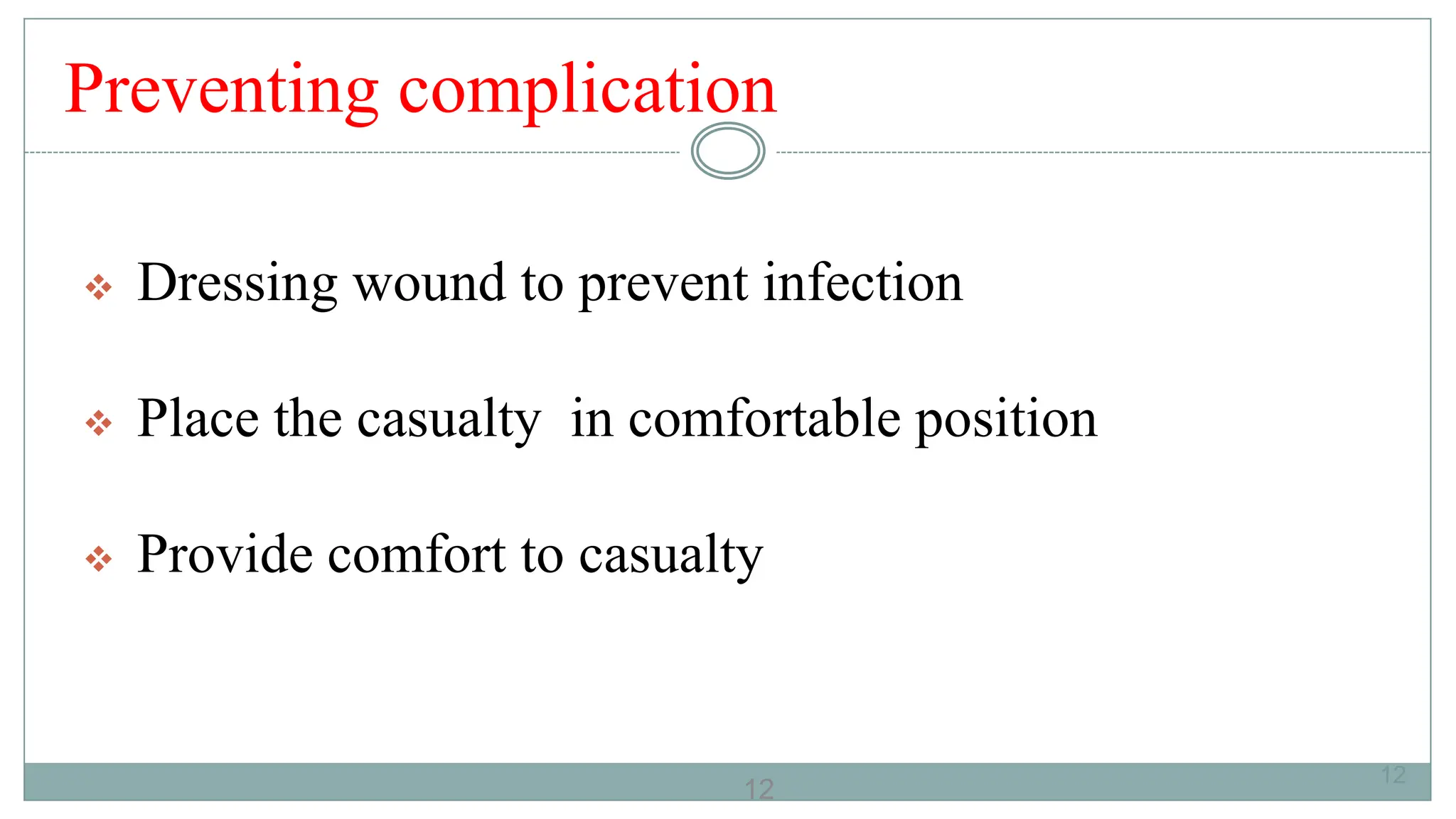 Preventing complication

❖ Dressing wound to prevent infection

❖ Place the casualty  in comfortable position

❖ Provide comfort to casualty

12

12